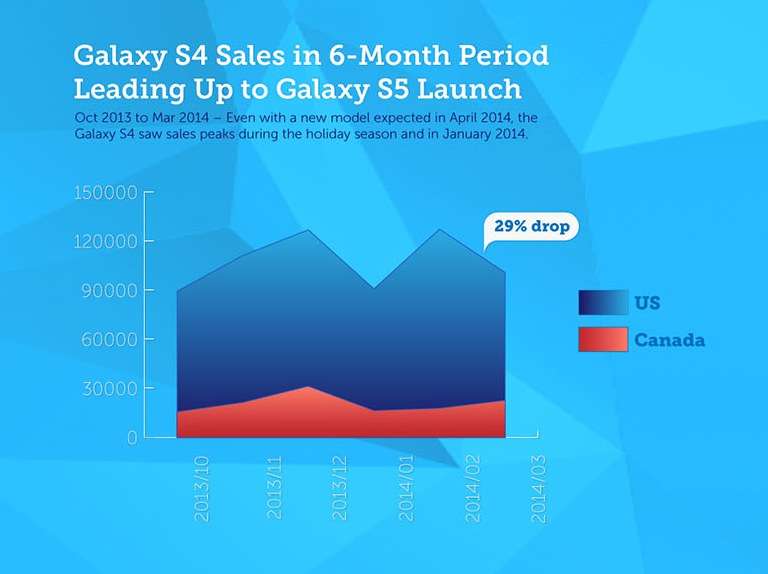 Galaxy S4 Sales in 6-Month Period Leading Up to Galaxy S5 Launch

Oct 2013 to Mar 2014 – Even with a new model expected in April 2014, the Galaxy S4 saw sales peaks during the holiday season and in January 2014.

150000
120000
90000
60000
30000
0

29% drop

US
Canada

2013/10
2013/11
2013/12
2014/01
2014/02
2014/03